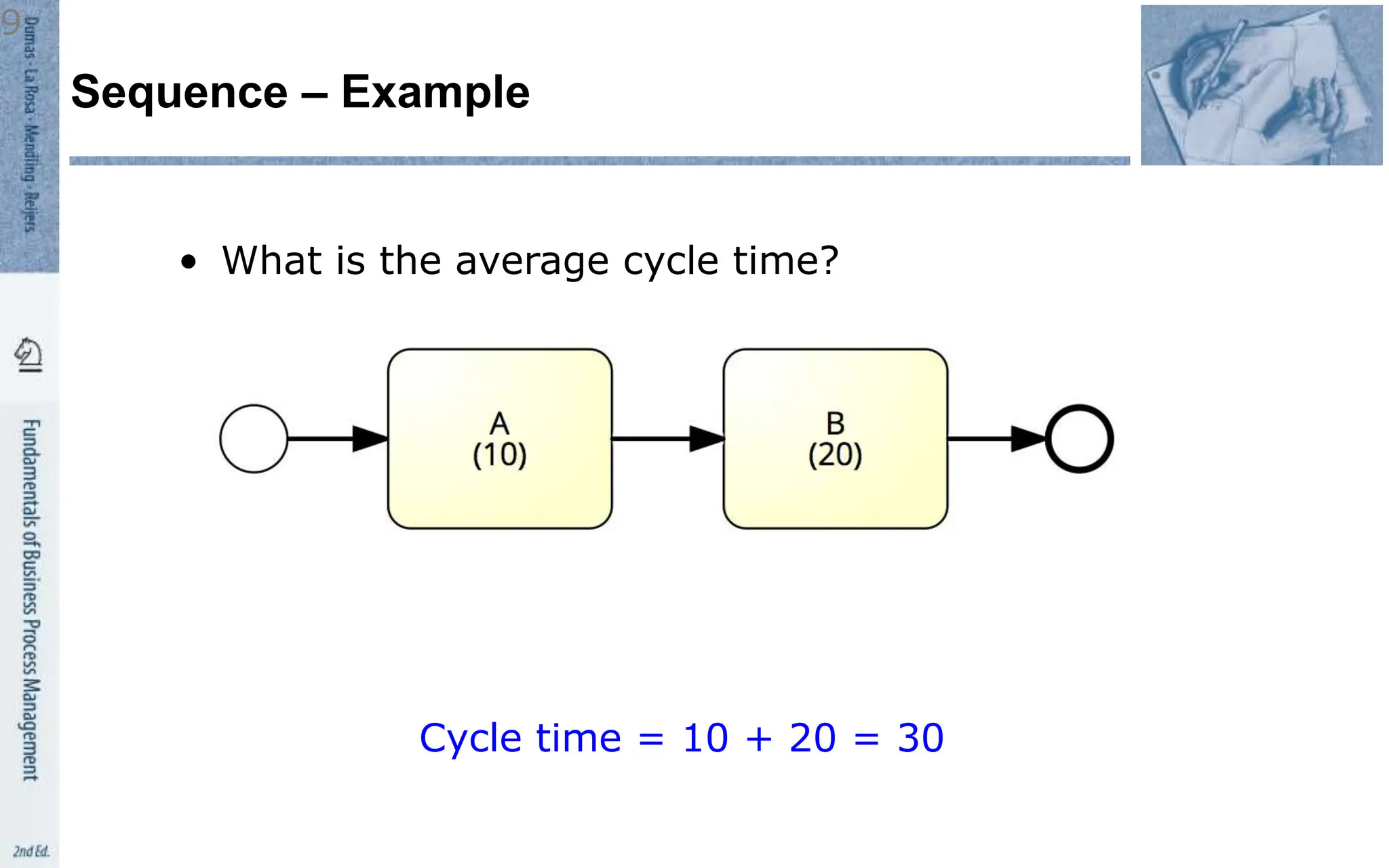 9

Dumas · La Rosa · Mendling · Reijers

Fundamentals of Business Process Management

2nd Ed.

Sequence – Example

• What is the average cycle time?

A
(10)

B
(20)

Cycle time = 10 + 20 = 30